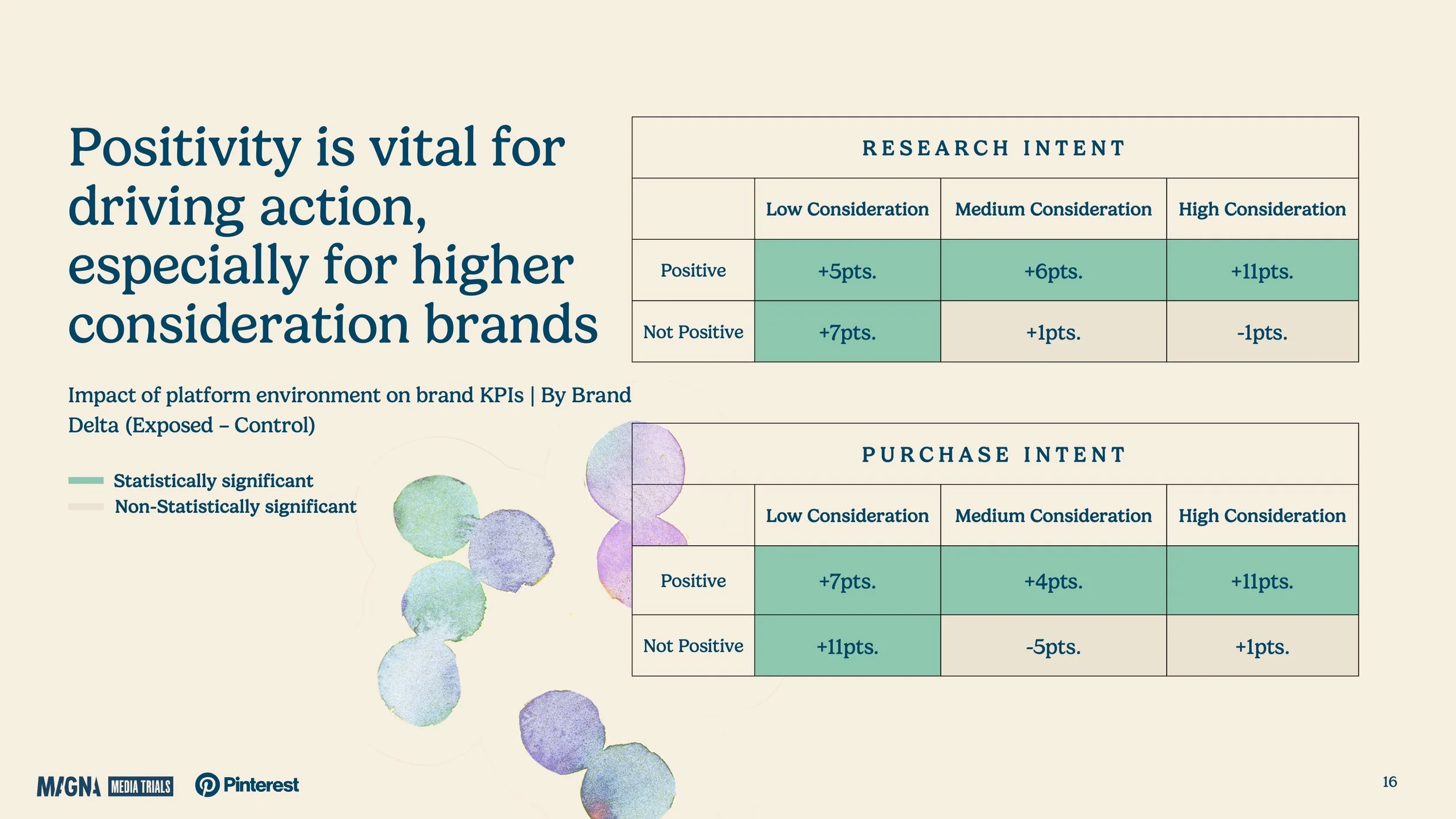 Positivity is vital for driving action, especially for higher consideration brands

Impact of platform environment on brand KPIs | By Brand
Delta (Exposed – Control)

Statistically significant
Non-Statistically significant

RESEARCH INTENT

| | Low Consideration | Medium Consideration | High Consideration |
|---|---|---|---|
| Positive | +5pts. | +6pts. | +11pts. |
| Not Positive | +7pts. | +1pts. | -1pts. |

PURCHASE INTENT

| | Low Consideration | Medium Consideration | High Consideration |
|---|---|---|---|
| Positive | +7pts. | +4pts. | +11pts. |
| Not Positive | +11pts. | -5pts. | +1pts. |

MAGNA MEDIA TRIALS Pinterest

16